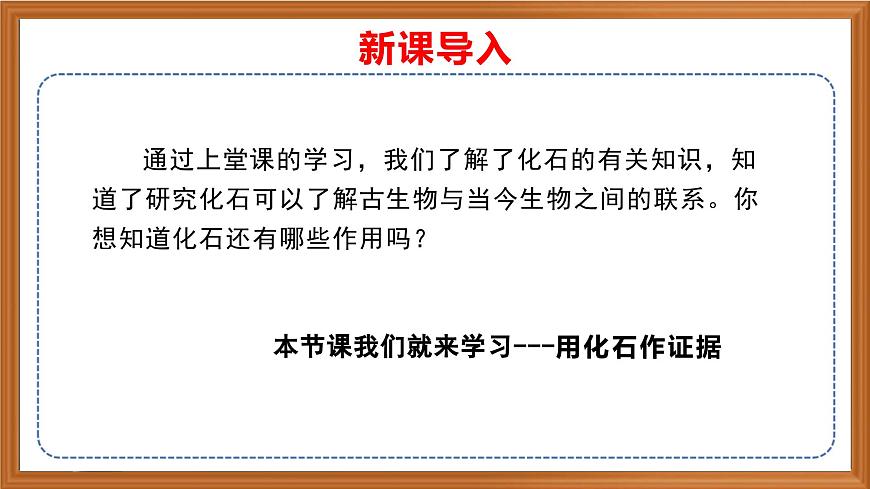 新课导入

通过上堂课的学习，我们了解了化石的有关知识，知道了研究化石可以了解古生物与当今生物之间的联系。你想知道化石还有哪些作用吗？

本节课我们就来学习---用化石作证据